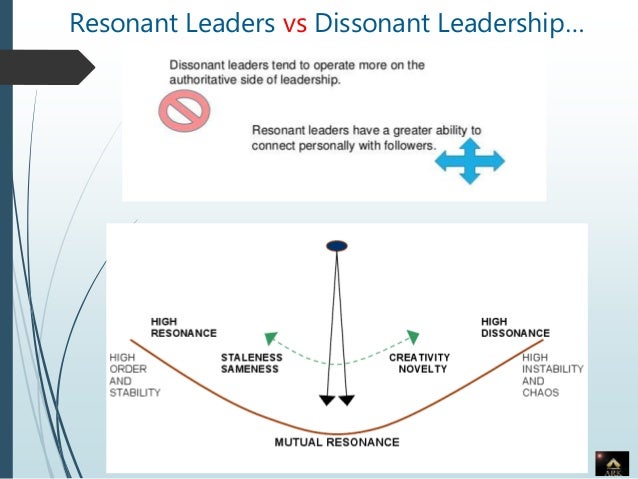 Resonant Leaders vs Dissonant Leadership…

Dissonant leaders tend to operate more on the authoritative side of leadership.

Resonant leaders have a greater ability to connect personally with followers.

HIGH RESONANCE

HIGH ORDER AND STABILITY

STALENESS SAMENESS

CREATIVITY NOVELTY

HIGH DISSONANCE

HIGH INSTABILITY AND CHAOS

MUTUAL RESONANCE

ARK